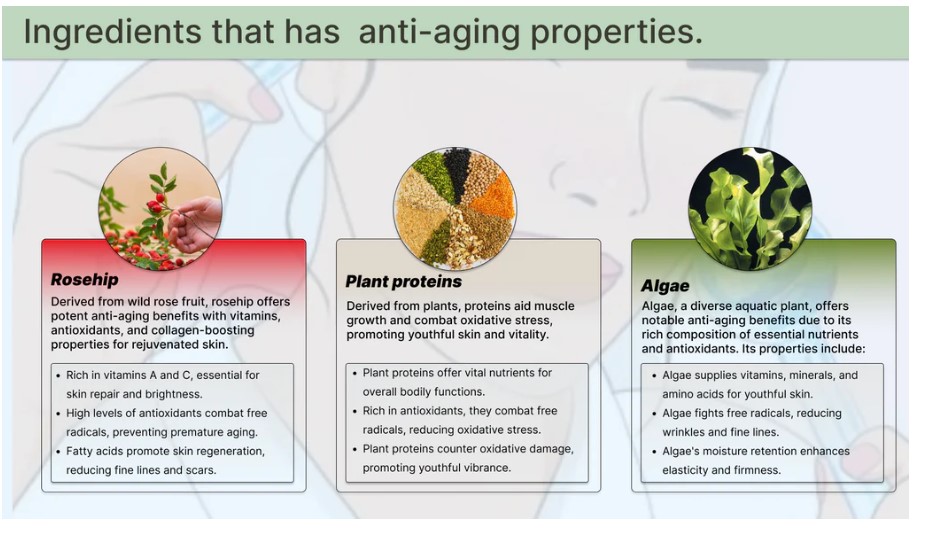 Ingredients that has  anti-aging properties.

Rosehip

Derived from wild rose fruit, rosehip offers potent anti-aging benefits with vitamins, antioxidants, and collagen-boosting properties for rejuvenated skin.

• Rich in vitamins A and C, essential for skin repair and brightness.
• High levels of antioxidants combat free radicals, preventing premature aging.
• Fatty acids promote skin regeneration, reducing fine lines and scars.

Plant proteins

Derived from plants, proteins aid muscle growth and combat oxidative stress, promoting youthful skin and vitality.

• Plant proteins offer vital nutrients for overall bodily functions.
• Rich in antioxidants, they combat free radicals, reducing oxidative stress.
• Plant proteins counter oxidative damage, promoting youthful vibrance.

Algae

Algae, a diverse aquatic plant, offers notable anti-aging benefits due to its rich composition of essential nutrients and antioxidants. Its properties include:

• Algae supplies vitamins, minerals, and amino acids for youthful skin.
• Algae fights free radicals, reducing wrinkles and fine lines.
• Algae's moisture retention enhances elasticity and firmness.